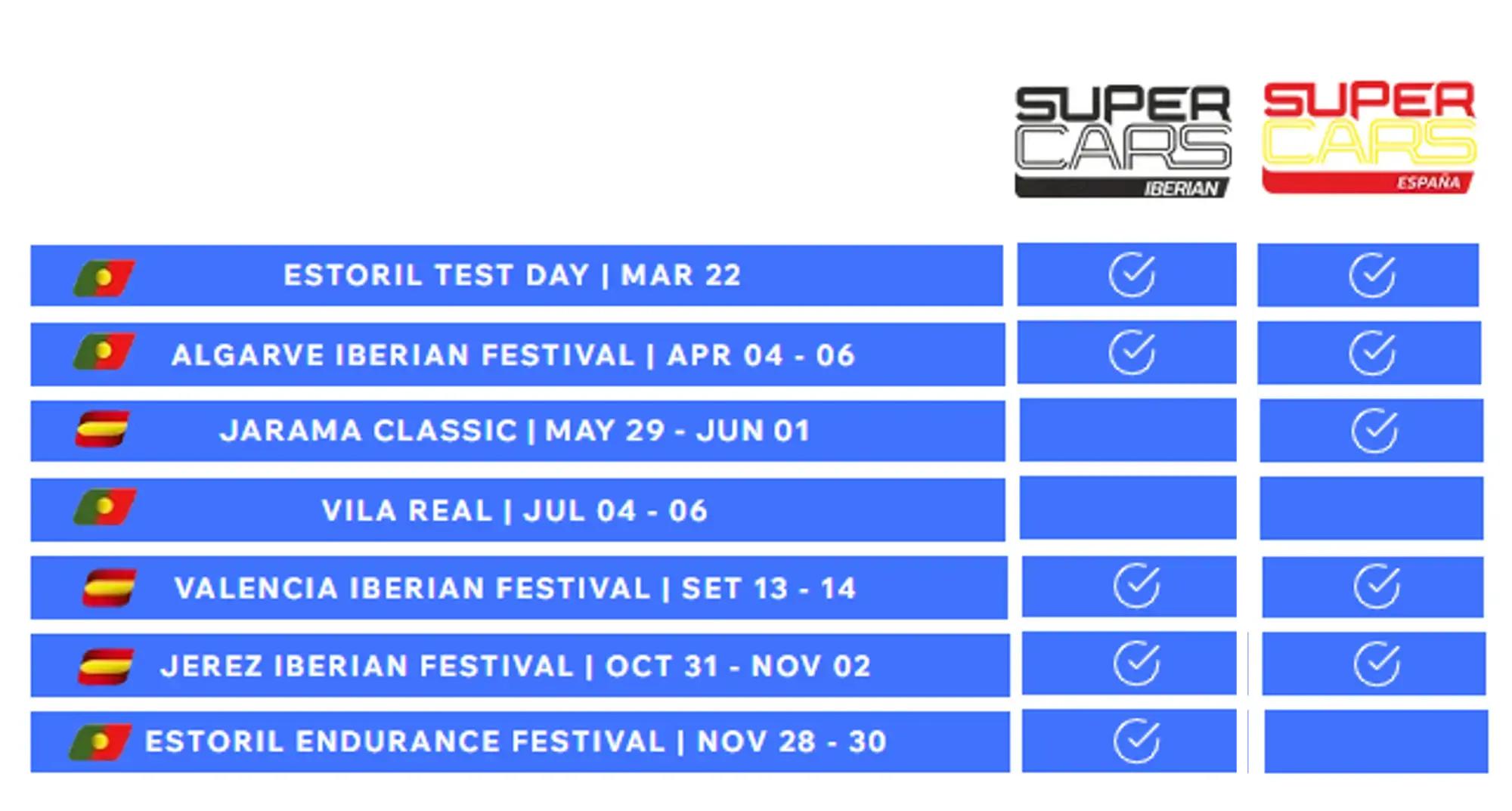 | | SUPER CARS IBERIAN | SUPER CARS ESPAÑA |
|---|---|---|
| ESTORIL TEST DAY \| MAR 22 | ✓ | ✓ |
| ALGARVE IBERIAN FESTIVAL \| APR 04 - 06 | ✓ | ✓ |
| JARAMA CLASSIC \| MAY 29 - JUN 01 | | ✓ |
| VILA REAL \| JUL 04 - 06 | | |
| VALENCIA IBERIAN FESTIVAL \| SET 13 - 14 | ✓ | ✓ |
| JEREZ IBERIAN FESTIVAL \| OCT 31 - NOV 02 | ✓ | ✓ |
| ESTORIL ENDURANCE FESTIVAL \| NOV 28 - 30 | ✓ | |